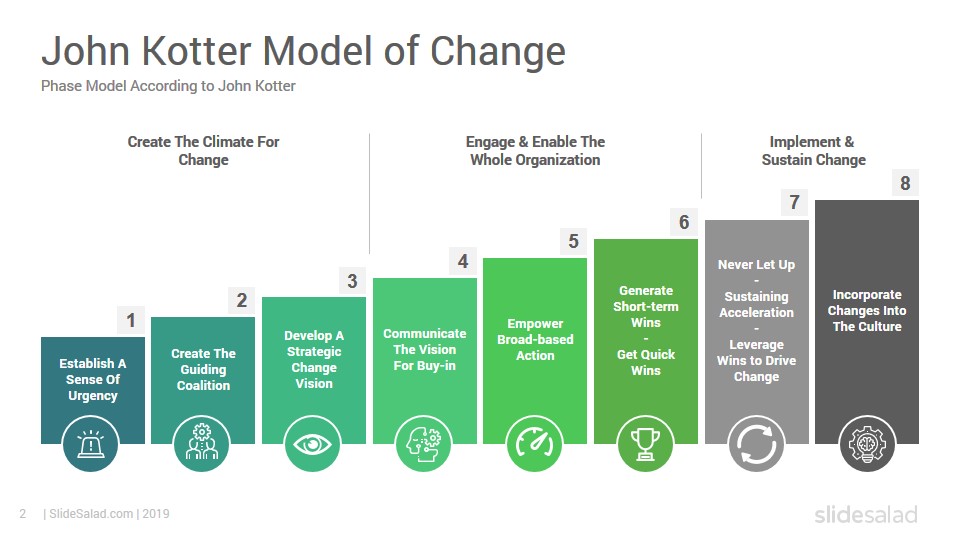 John Kotter Model of Change
Phase Model According to John Kotter

Create The Climate For Change

Engage & Enable The Whole Organization

Implement & Sustain Change

1
Establish A Sense Of Urgency

2
Create The Guiding Coalition

3
Develop A Strategic Change Vision

4
Communicate The Vision For Buy-in

5
Empower Broad-based Action

6
Generate Short-term Wins
-
Get Quick Wins

7
Never Let Up
-
Sustaining Acceleration
-
Leverage Wins to Drive Change

8
Incorporate Changes Into The Culture

2 | SlideSalad.com | 2019

slidesalad